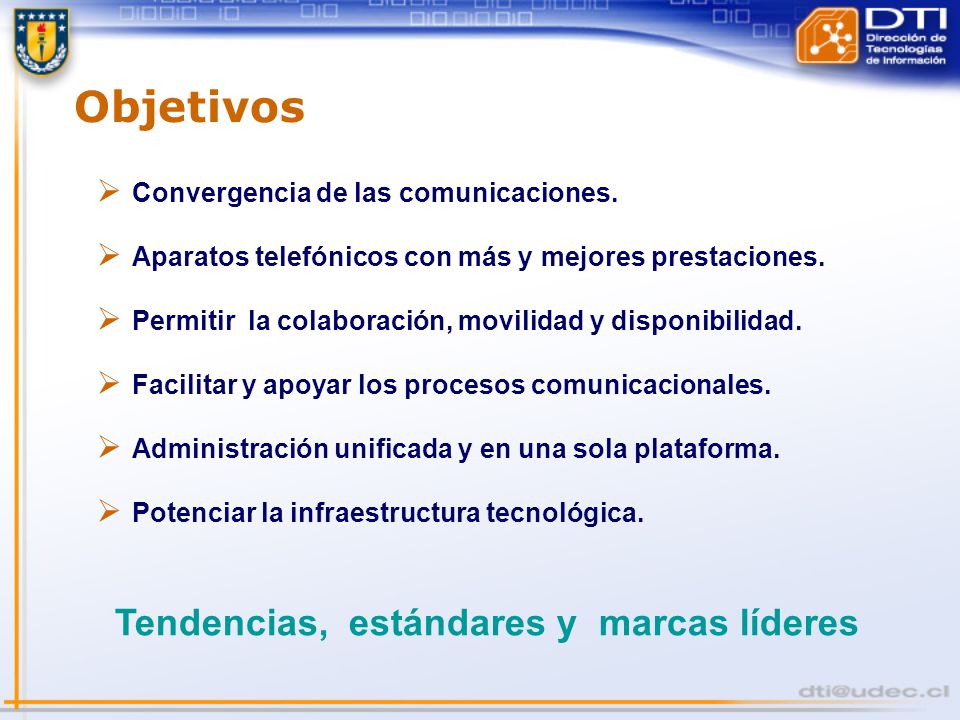 DTI
Dirección de Tecnologías de Información

Objetivos

➢ Convergencia de las comunicaciones.

➢ Aparatos telefónicos con más y mejores prestaciones.

➢ Permitir la colaboración, movilidad y disponibilidad.

➢ Facilitar y apoyar los procesos comunicacionales.

➢ Administración unificada y en una sola plataforma.

➢ Potenciar la infraestructura tecnológica.

Tendencias, estándares y marcas líderes

dti@udec.cl